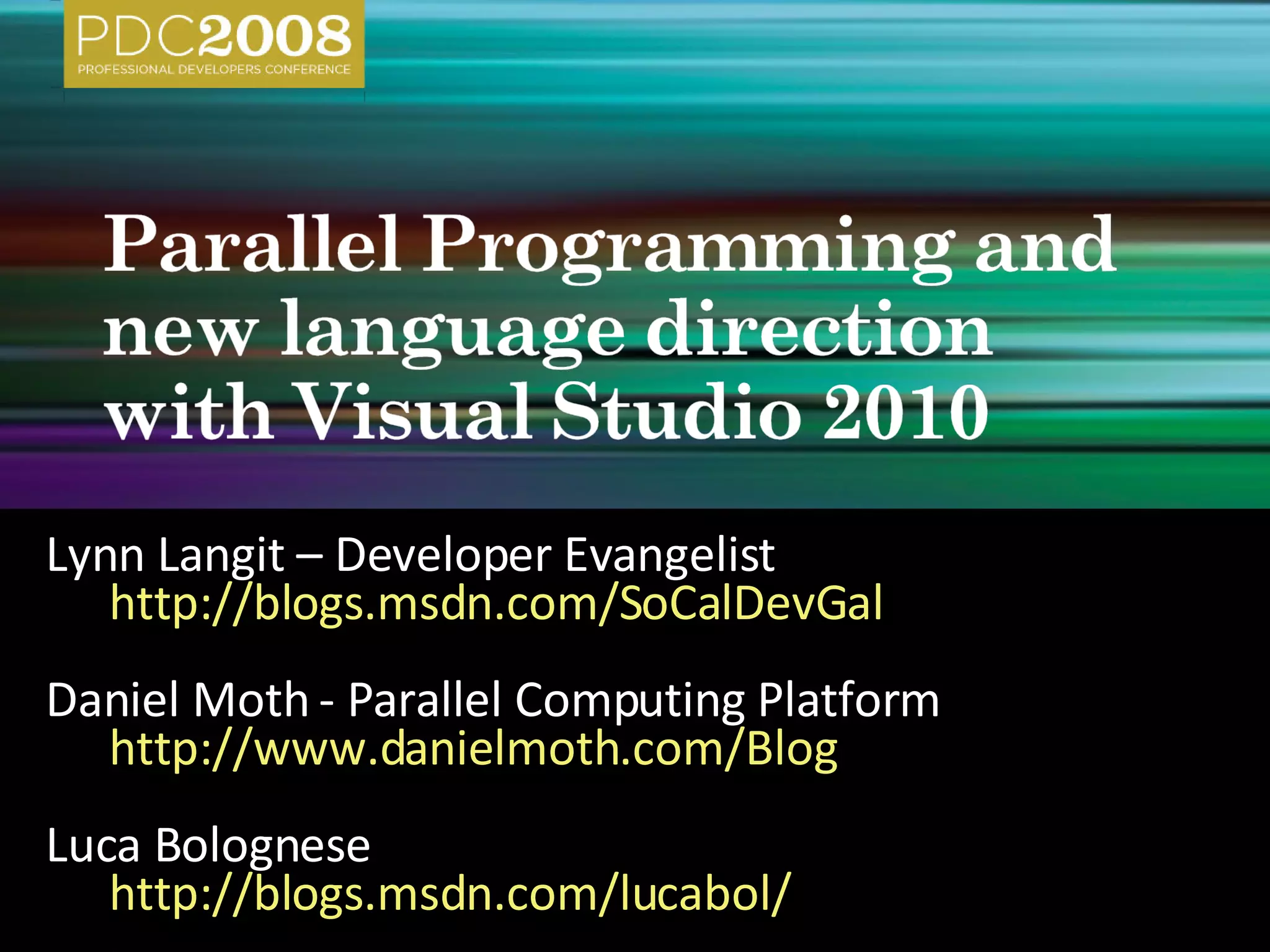 PDC2008
PROFESSIONAL DEVELOPERS CONFERENCE

Parallel Programming and new language direction with Visual Studio 2010

Lynn Langit – Developer Evangelist
http://blogs.msdn.com/SoCalDevGal

Daniel Moth - Parallel Computing Platform
http://www.danielmoth.com/Blog

Luca Bolognese
http://blogs.msdn.com/lucabol/